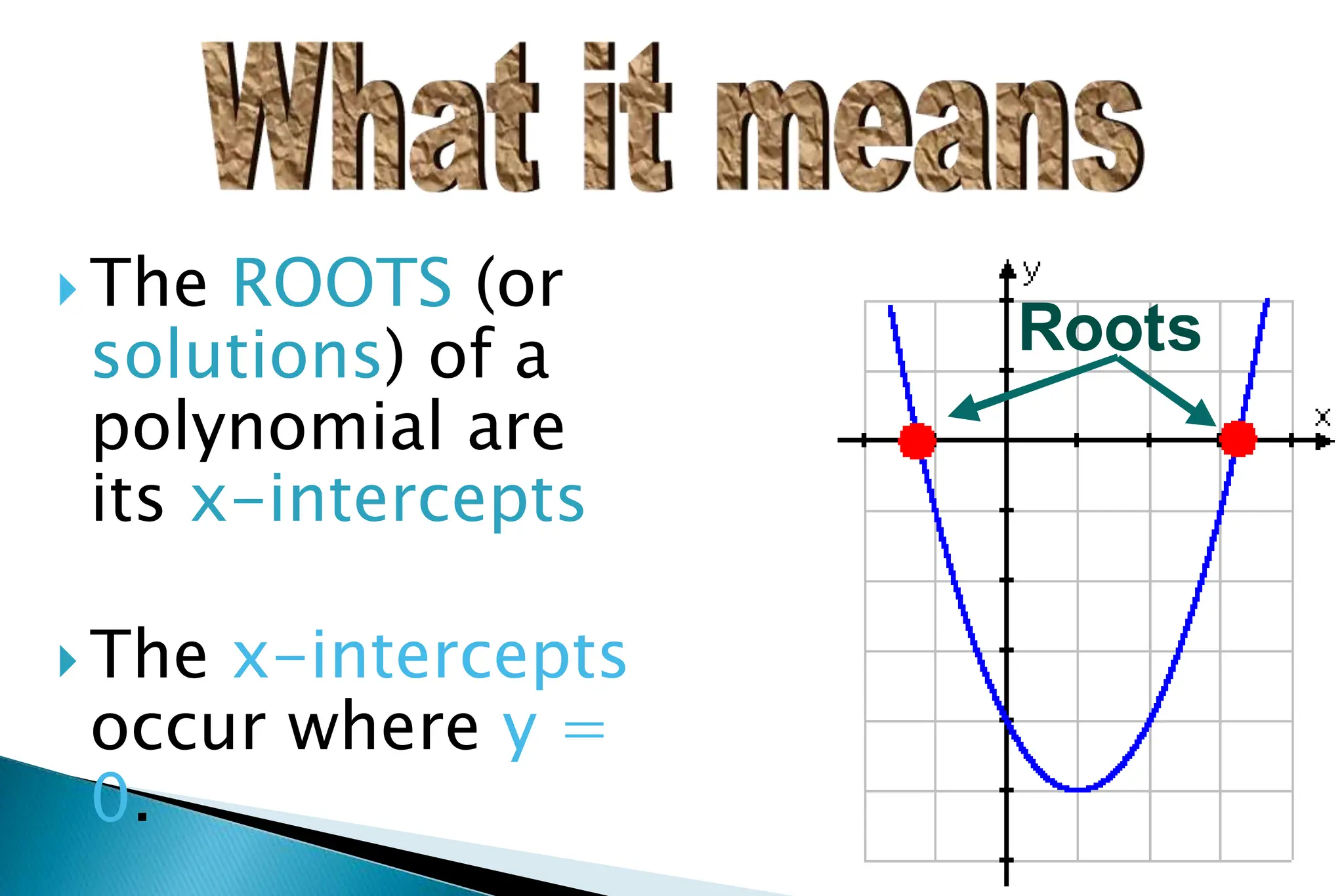 What it means

The ROOTS (or solutions) of a polynomial are its x-intercepts

The x-intercepts occur where y = 0.

y

Roots

x